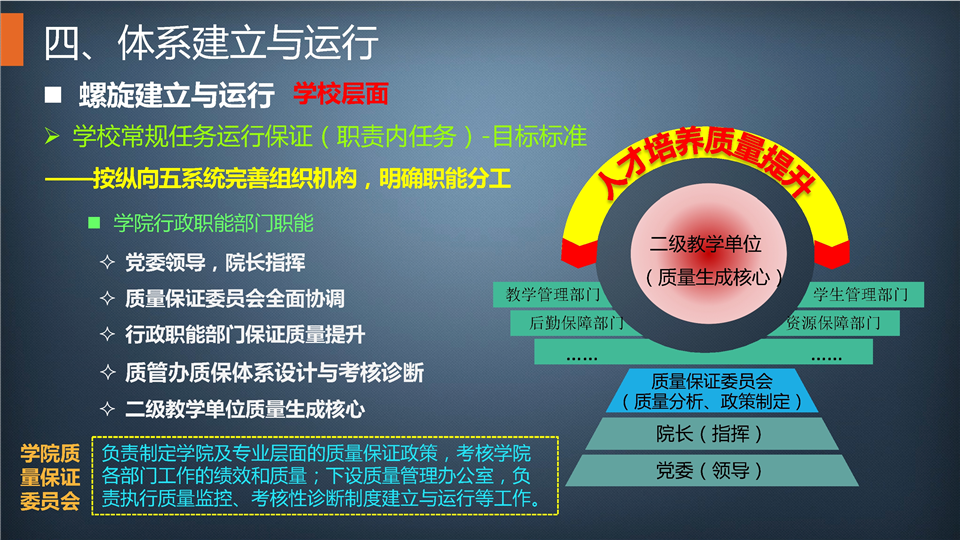 四、体系建立与运行

■ 螺旋建立与运行 学校层面

➢ 学校常规任务运行保证（职责内任务）-目标标准

——按纵向五系统完善组织机构，明确职能分工

■ 学院行政职能部门职能

✧ 党委领导，院长指挥

✧ 质量保证委员会全面协调

✧ 行政职能部门保证质量提升

✧ 质管办质保体系设计与考核诊断

✧ 二级教学单位质量生成核心

学院质量保证委员会

负责制定学院及专业层面的质量保证政策，考核学院各部门工作的绩效和质量；下设质量管理办公室，负责执行质量监控、考核性诊断制度建立与运行等工作。

人才培养质量提升

二级教学单位
（质量生成核心）

教学管理部门

学生管理部门

后勤保障部门

资源保障部门

……

……

质量保证委员会
（质量分析、政策制定）

院长（指挥）

党委（领导）